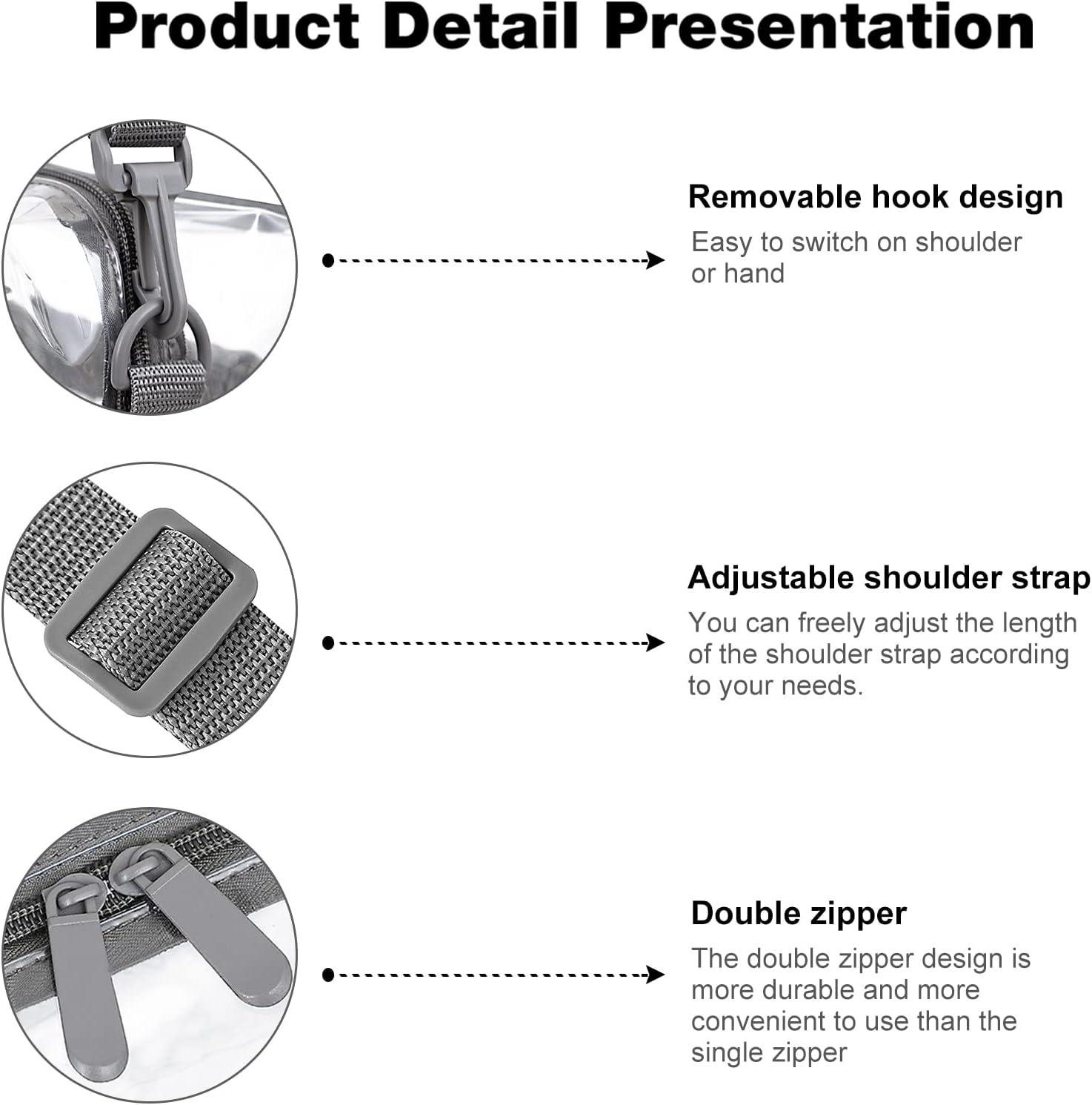 Product Detail Presentation

Removable hook design

Easy to switch on shoulder or hand

Adjustable shoulder strap

You can freely adjust the length of the shoulder strap according to your needs.

Double zipper

The double zipper design is more durable and more convenient to use than the single zipper